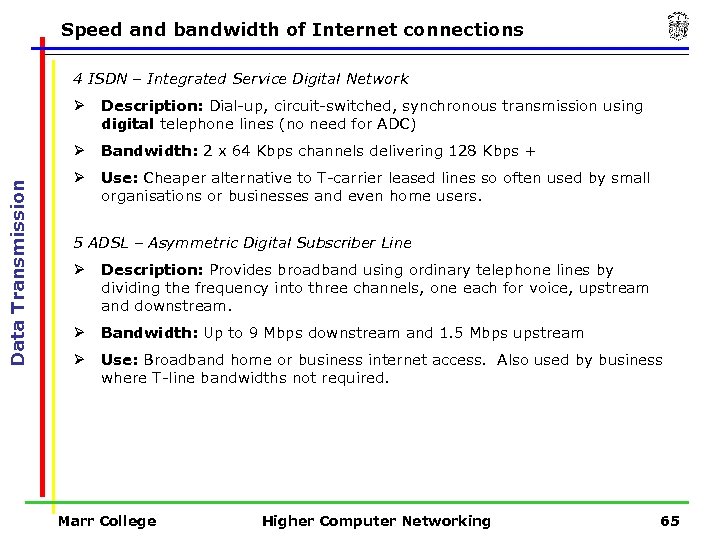 Speed and bandwidth of Internet connections

Data Transmission

4 ISDN – Integrated Service Digital Network

➢ Description: Dial-up, circuit-switched, synchronous transmission using digital telephone lines (no need for ADC)

➢ Bandwidth: 2 x 64 Kbps channels delivering 128 Kbps +

➢ Use: Cheaper alternative to T-carrier leased lines so often used by small organisations or businesses and even home users.

5 ADSL – Asymmetric Digital Subscriber Line

➢ Description: Provides broadband using ordinary telephone lines by dividing the frequency into three channels, one each for voice, upstream and downstream.

➢ Bandwidth: Up to 9 Mbps downstream and 1.5 Mbps upstream

➢ Use: Broadband home or business internet access. Also used by business where T-line bandwidths not required.

Marr College Higher Computer Networking 65